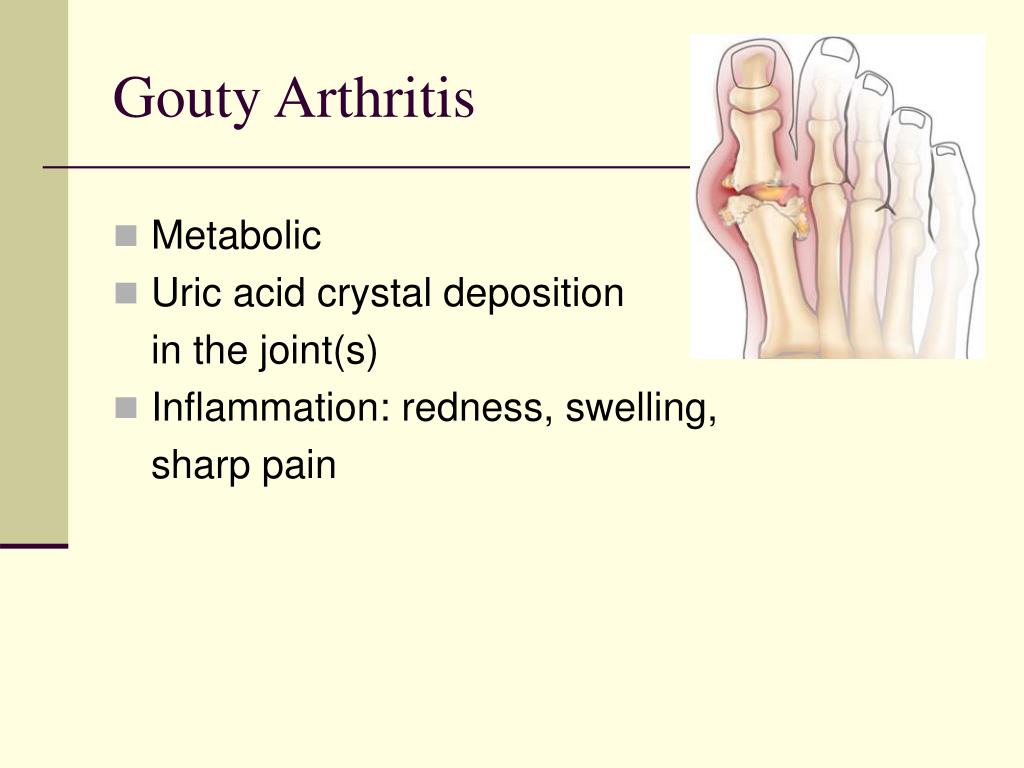 Gouty Arthritis

- Metabolic
- Uric acid crystal deposition in the joint(s)
- Inflammation: redness, swelling, sharp pain